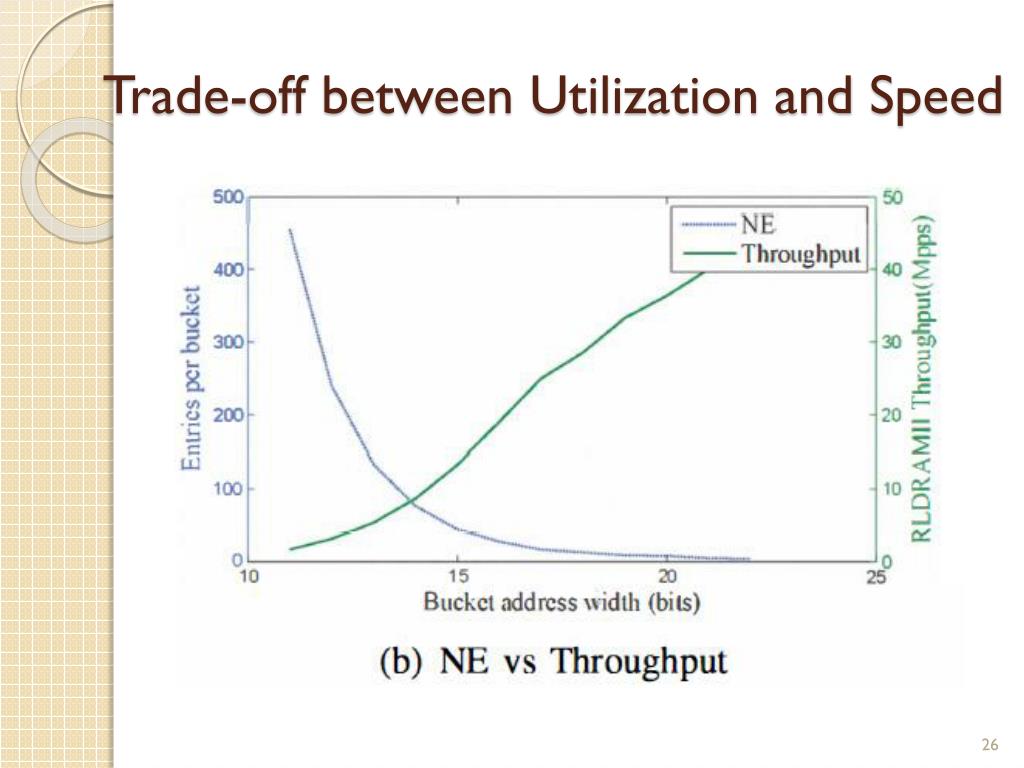 Trade-off between Utilization and Speed

500
400
300
200
100
0
Entries per bucket

NE
Throughput

50
40
30
20
10
0
RLDRAMII Throughput(Mpps)

10
15
20
25
Bucket address width (bits)

(b) NE vs Throughput

26